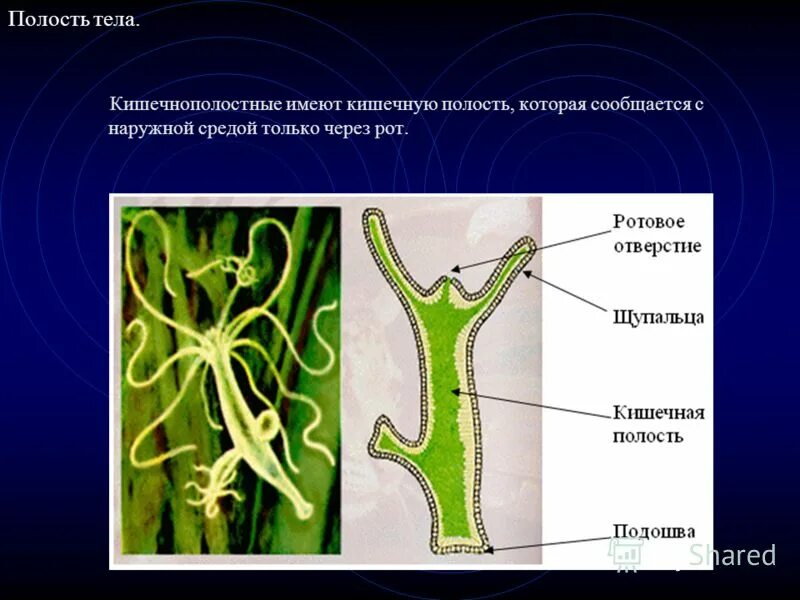 Полость тела.

Кишечнополостные имеют кишечную полость, которая сообщается с наружной средой только через рот.

Ротовое отверстие

Щупальца

Кишечная полость

Подошва

Shared